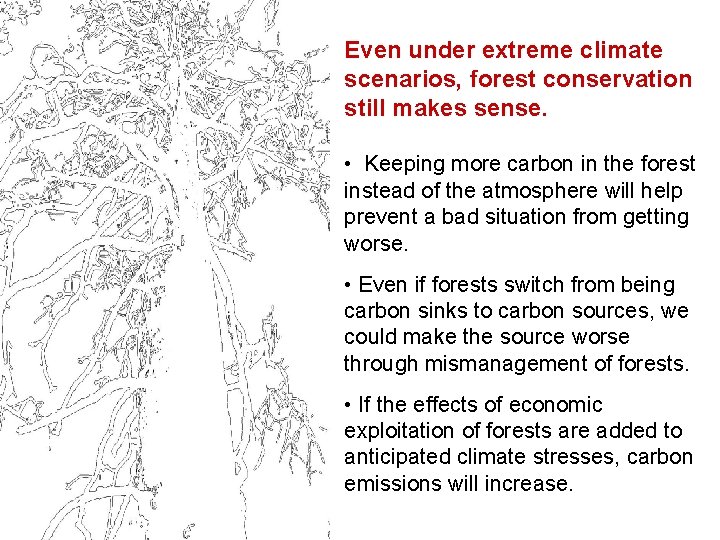 Even under extreme climate scenarios, forest conservation still makes sense.

• Keeping more carbon in the forest instead of the atmosphere will help prevent a bad situation from getting worse.

• Even if forests switch from being carbon sinks to carbon sources, we could make the source worse through mismanagement of forests.

• If the effects of economic exploitation of forests are added to anticipated climate stresses, carbon emissions will increase.